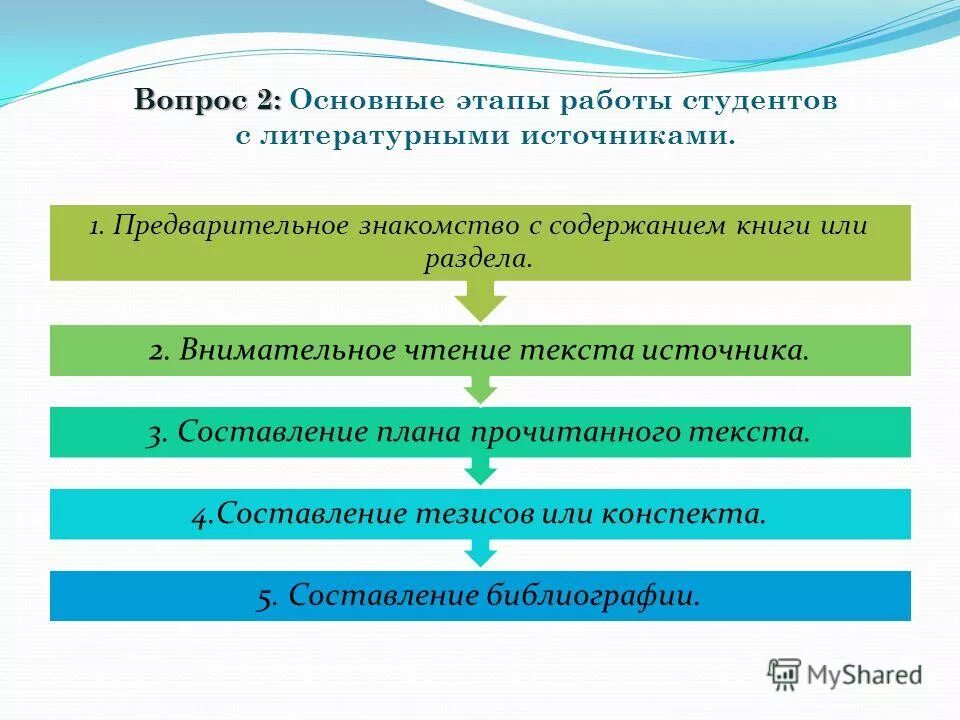 Вопрос 2: Основные этапы работы студентов с литературными источниками.

1. Предварительное знакомство с содержанием книги или раздела.

2. Внимательное чтение текста источника.

3. Составление плана прочитанного текста.

4.Составление тезисов или конспекта.

5. Составление библиографии.

MyShared